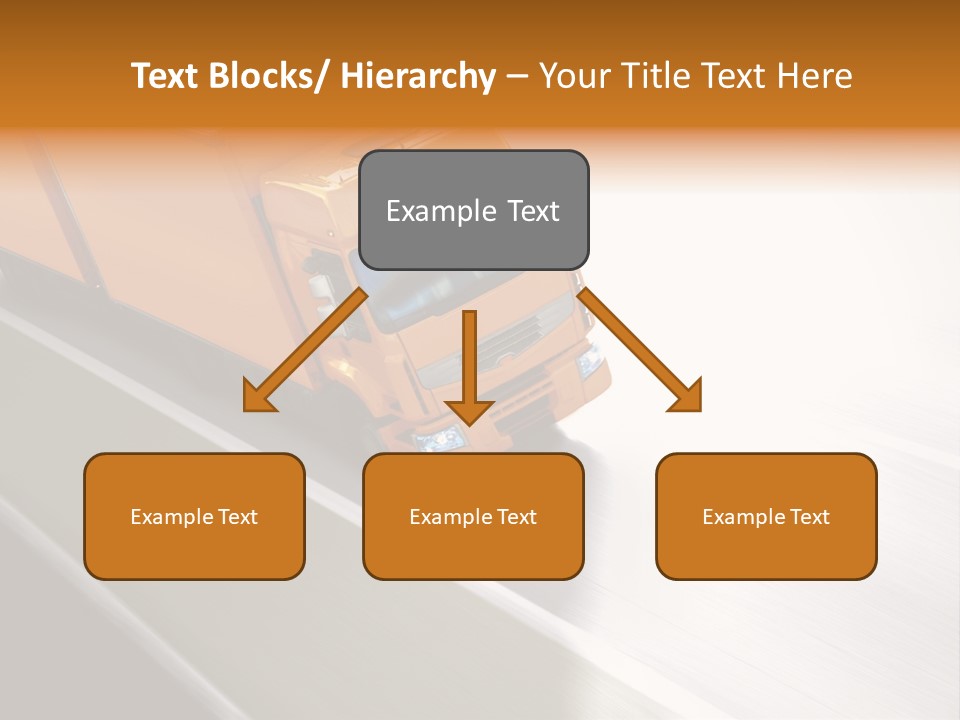 Text Blocks/ Hierarchy – Your Title Text Here

Example Text

Example Text

Example Text

Example Text